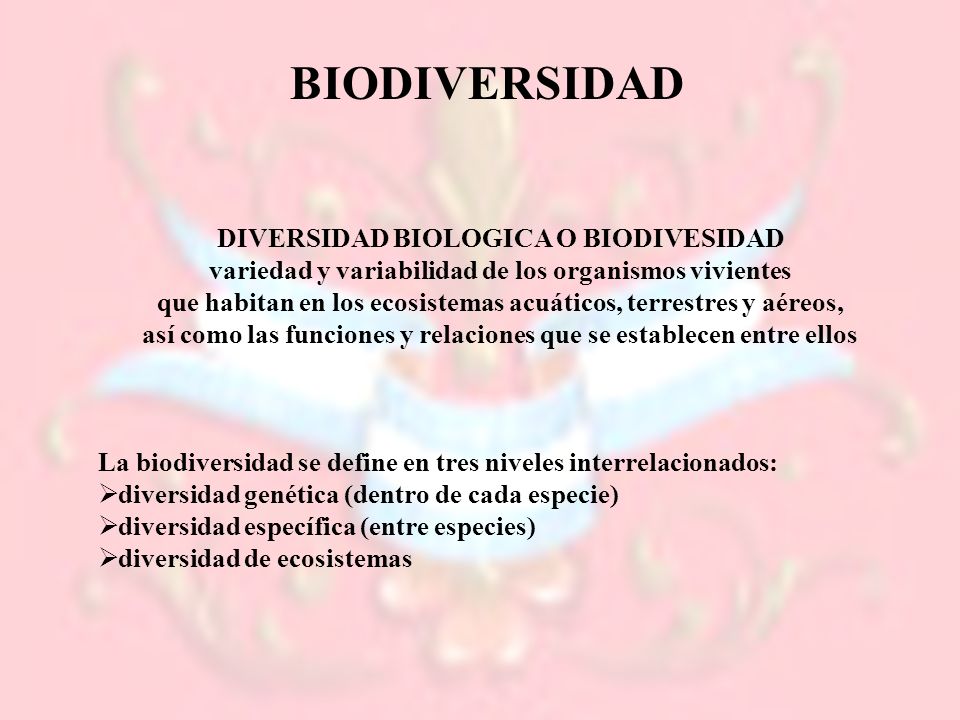 BIODIVERSIDAD

DIVERSIDAD BIOLOGICA O BIODIVESIDAD
variedad y variabilidad de los organismos vivientes que habitan en los ecosistemas acuáticos, terrestres y aéreos, así como las funciones y relaciones que se establecen entre ellos

La biodiversidad se define en tres niveles interrelacionados:
➢diversidad genética (dentro de cada especie)
➢diversidad específica (entre especies)
➢diversidad de ecosistemas